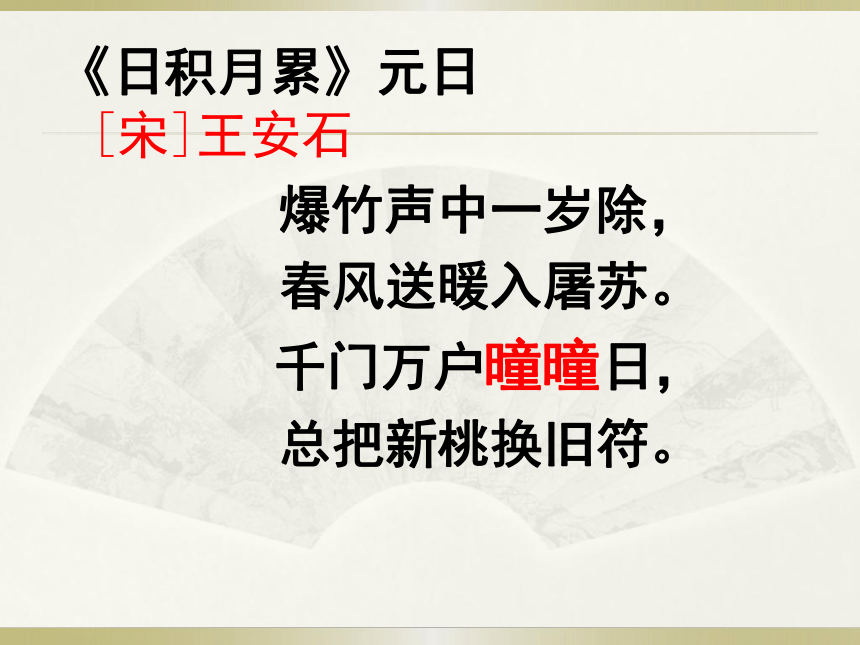 《日积月累》元日
［宋］王安石

爆竹声中一岁除，
春风送暖入屠苏。
千门万户曈曈日，
总把新桃换旧符。